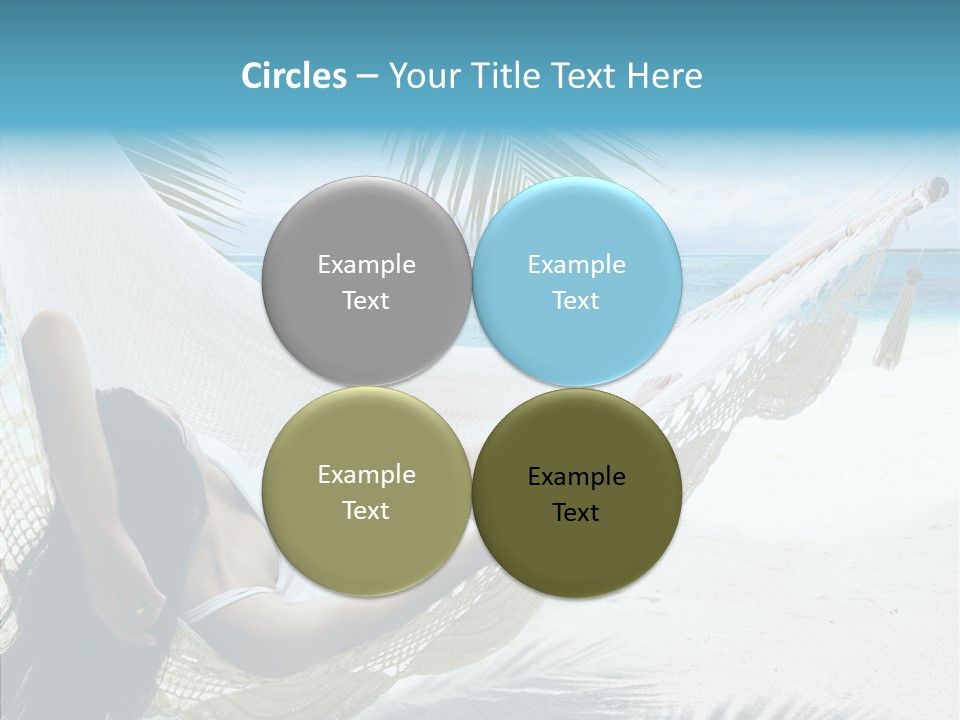 Circles – Your Title Text Here

Example Text

Example Text

Example Text

Example Text